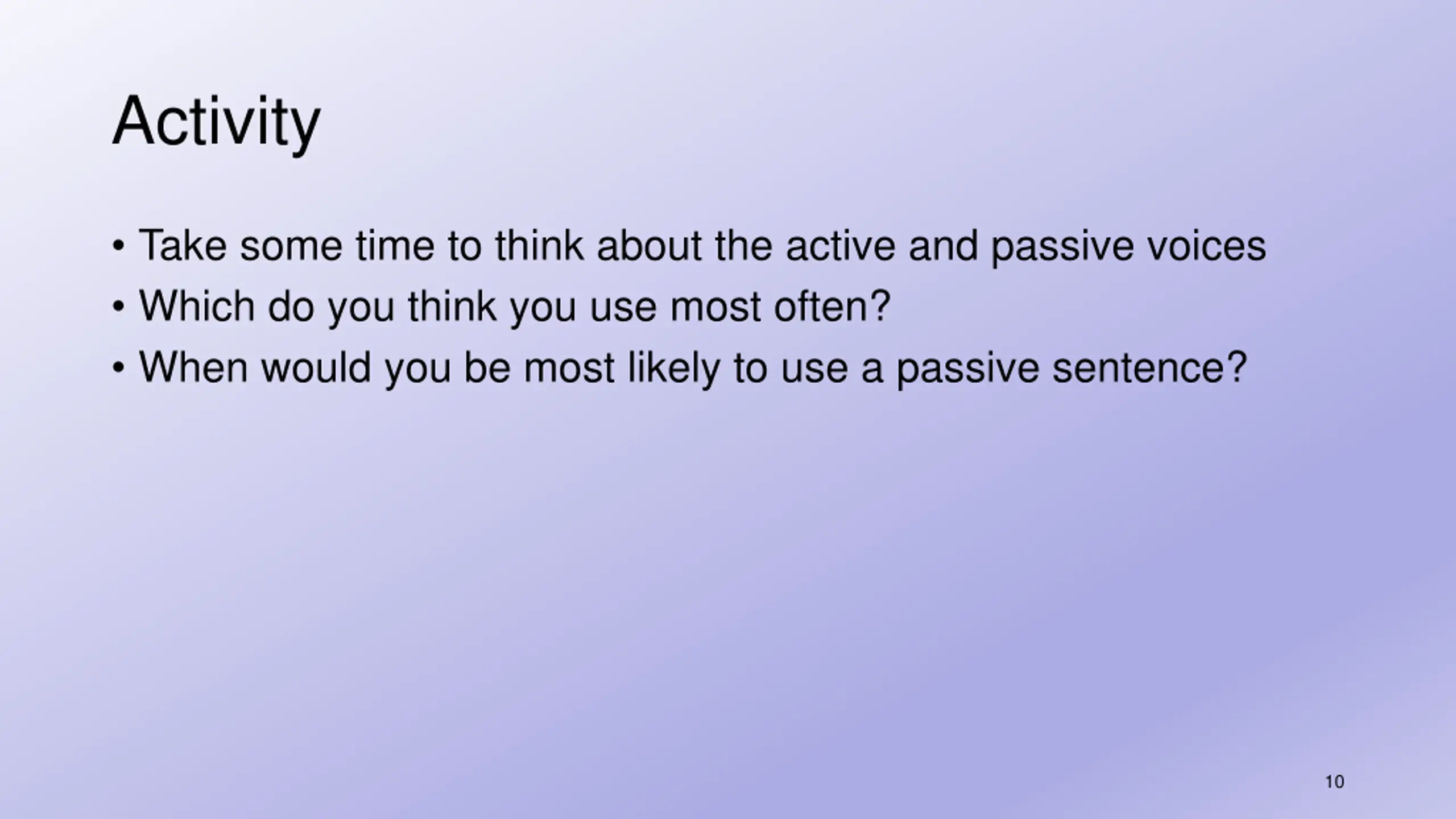 Activity

• Take some time to think about the active and passive voices
• Which do you think you use most often?
• When would you be most likely to use a passive sentence?

10